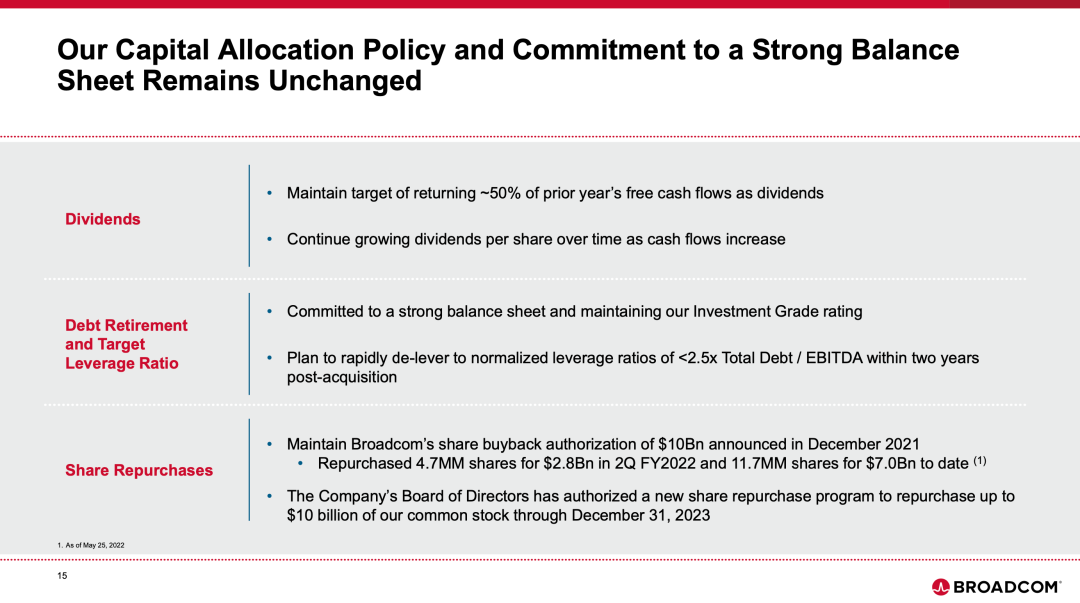 Our Capital Allocation Policy and Commitment to a Strong Balance Sheet Remains Unchanged

Dividends

• Maintain target of returning ~50% of prior year's free cash flows as dividends

• Continue growing dividends per share over time as cash flows increase

Debt Retirement and Target Leverage Ratio

• Committed to a strong balance sheet and maintaining our Investment Grade rating

• Plan to rapidly de-lever to normalized leverage ratios of <2.5x Total Debt / EBITDA within two years post-acquisition

Share Repurchases

• Maintain Broadcom's share buyback authorization of $10Bn announced in December 2021
  • Repurchased 4.7MM shares for $2.8Bn in 2Q FY2022 and 11.7MM shares for $7.0Bn to date (1)

• The Company's Board of Directors has authorized a new share repurchase program to repurchase up to $10 billion of our common stock through December 31, 2023

1. As of May 25, 2022

15

BROADCOM®